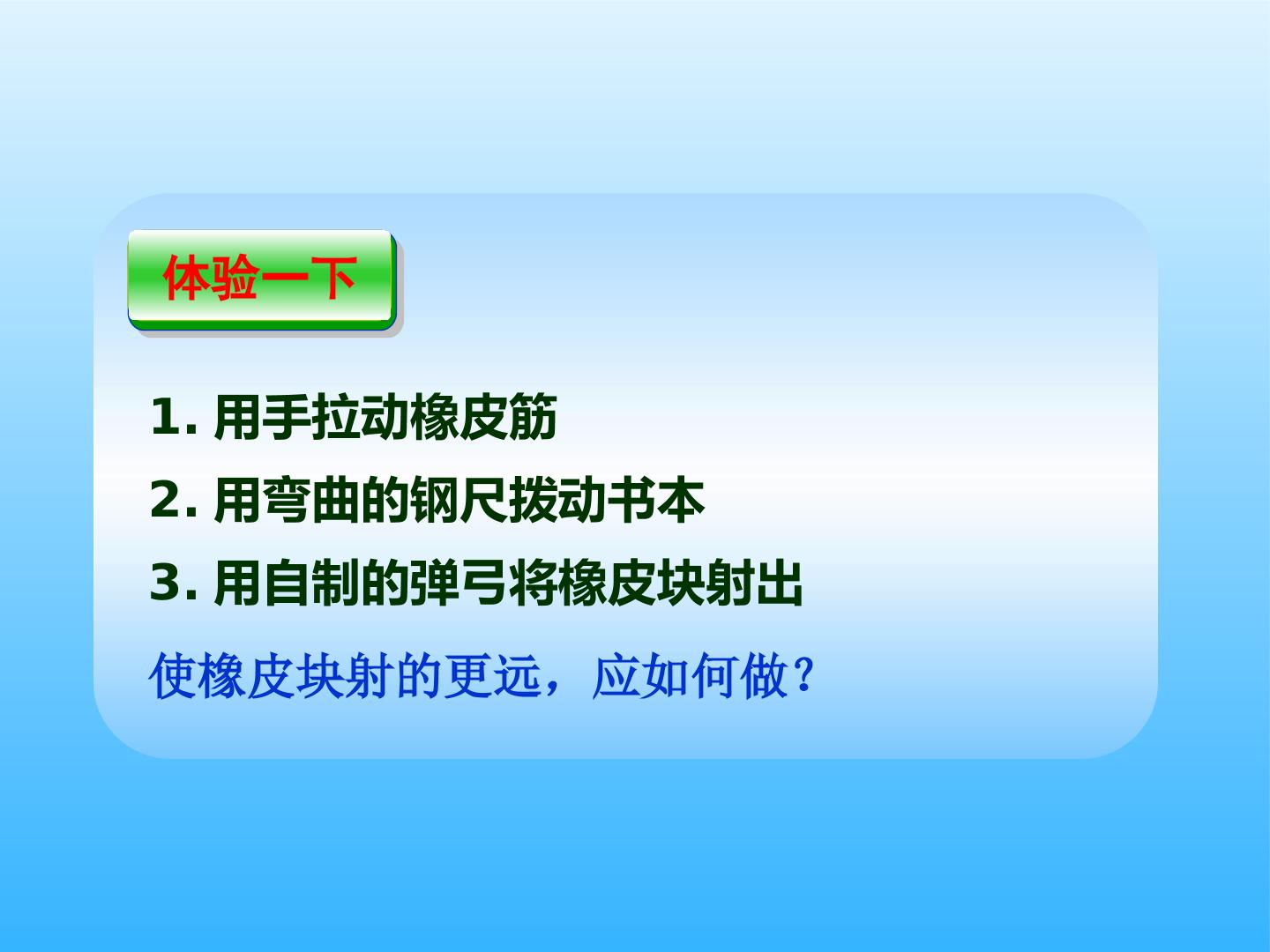 体验一下

1. 用手拉动橡皮筋

2. 用弯曲的钢尺拨动书本

3. 用自制的弹弓将橡皮块射出

使橡皮块射的更远，应如何做？